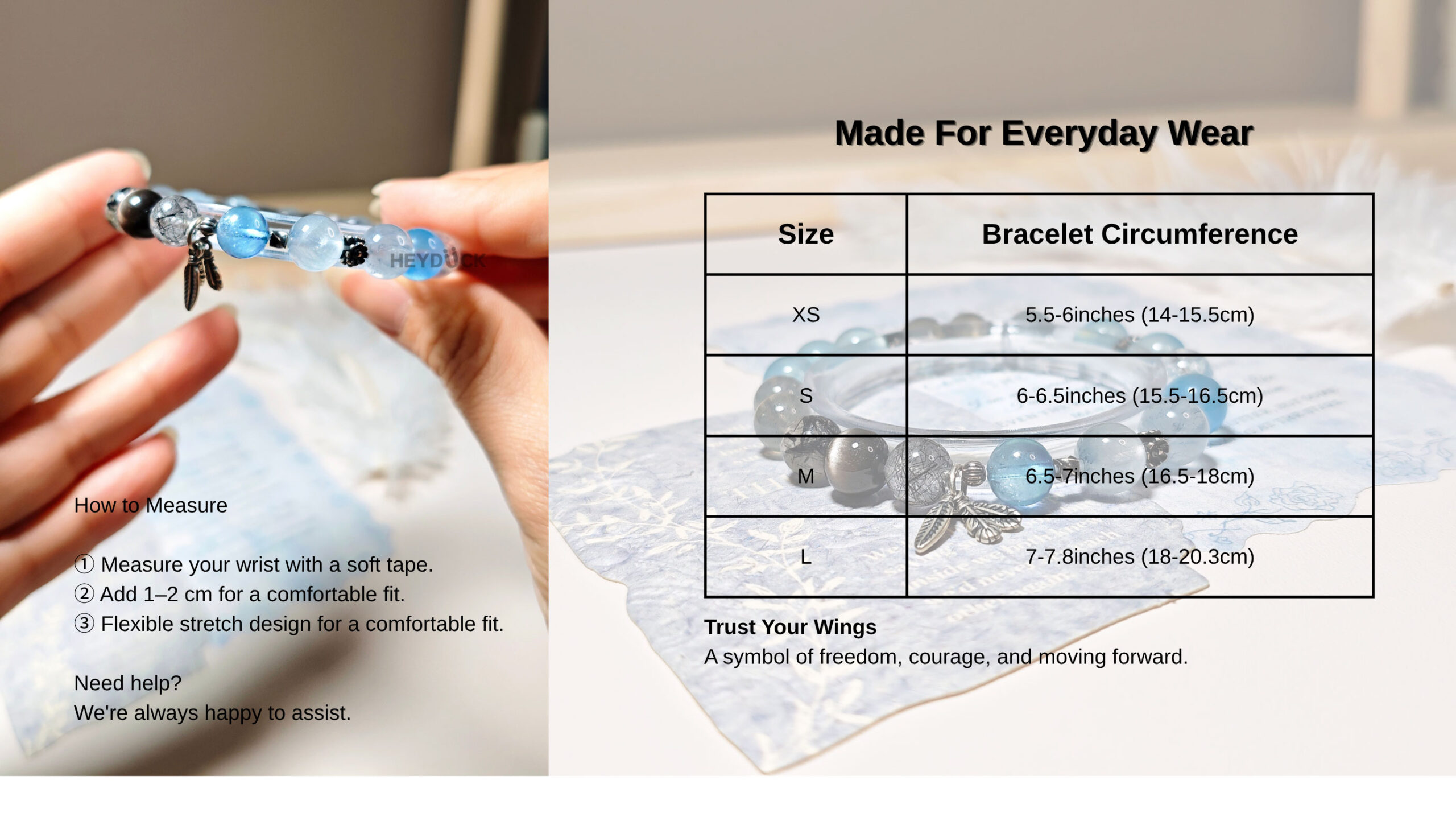 HEYDUCK

How to Measure

① Measure your wrist with a soft tape.
② Add 1–2 cm for a comfortable fit.
③ Flexible stretch design for a comfortable fit.

Need help?
We're always happy to assist.

Made For Everyday Wear

| Size | Bracelet Circumference |
|---|---|
| XS | 5.5-6inches (14-15.5cm) |
| S | 6-6.5inches (15.5-16.5cm) |
| M | 6.5-7inches (16.5-18cm) |
| L | 7-7.8inches (18-20.3cm) |

Trust Your Wings
A symbol of freedom, courage, and moving forward.